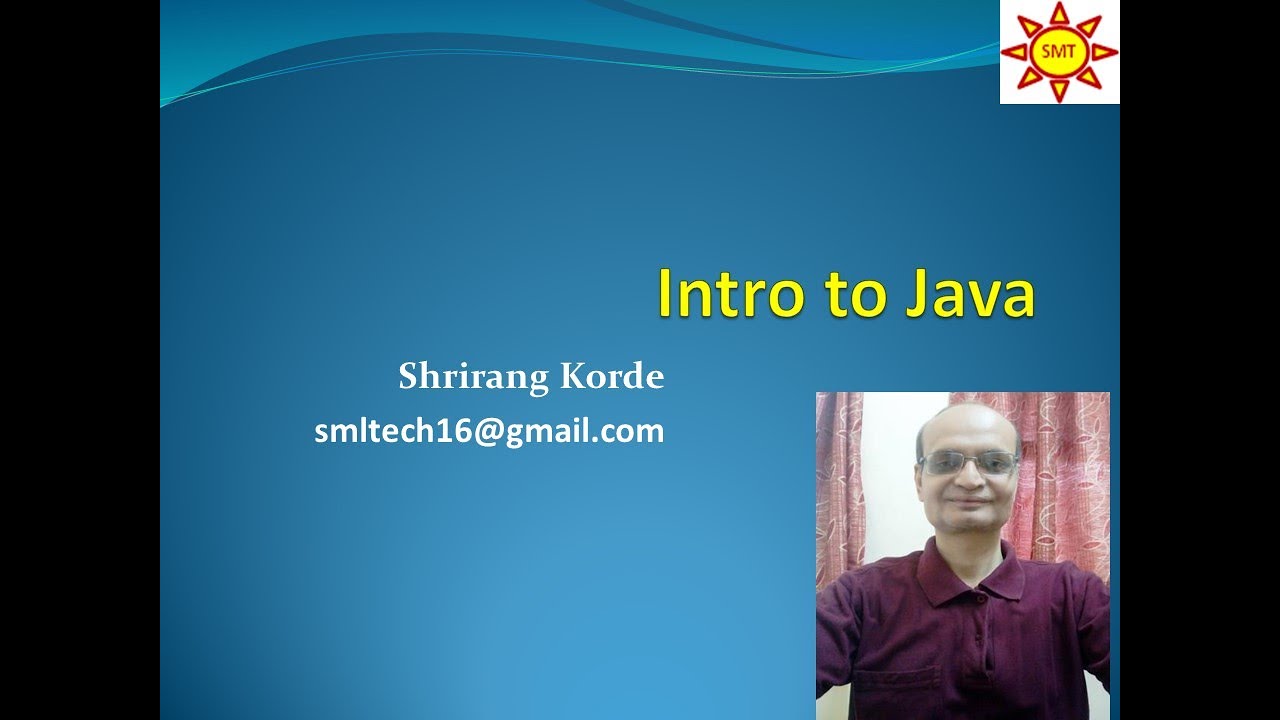 SMT

Intro to Java

Shrirang Korde
smltech16@gmail.com